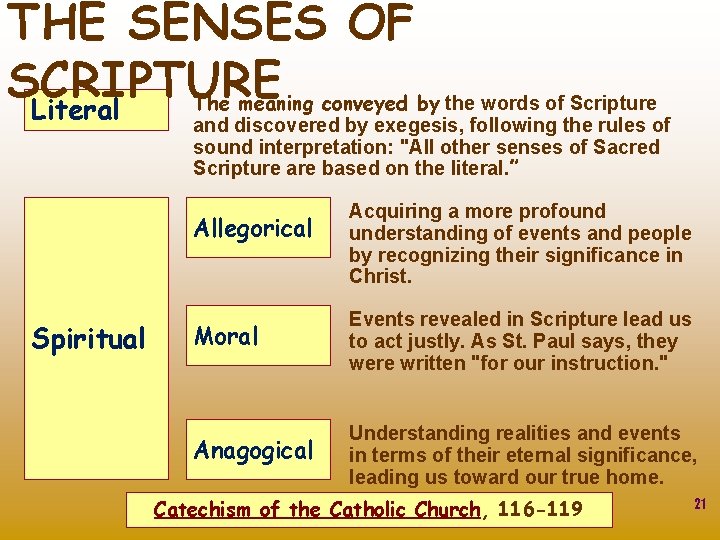 THE SENSES OF SCRIPTURE

Literal

The meaning conveyed by the words of Scripture and discovered by exegesis, following the rules of sound interpretation: "All other senses of Sacred Scripture are based on the literal."

Spiritual

Allegorical

Acquiring a more profound understanding of events and people by recognizing their significance in Christ.

Moral

Events revealed in Scripture lead us to act justly. As St. Paul says, they were written "for our instruction."

Anagogical

Understanding realities and events in terms of their eternal significance, leading us toward our true home.

Catechism of the Catholic Church, 116-119

21